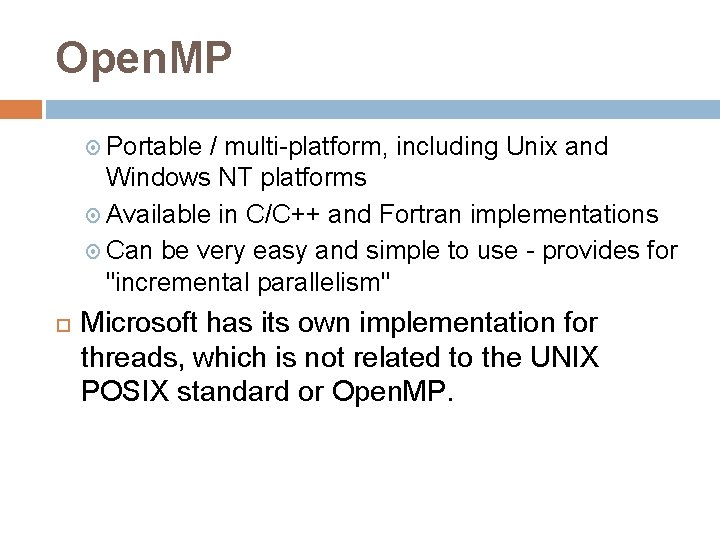 OpenMP

Portable / multi-platform, including Unix and Windows NT platforms

Available in C/C++ and Fortran implementations

Can be very easy and simple to use - provides for "incremental parallelism"

Microsoft has its own implementation for threads, which is not related to the UNIX POSIX standard or OpenMP.